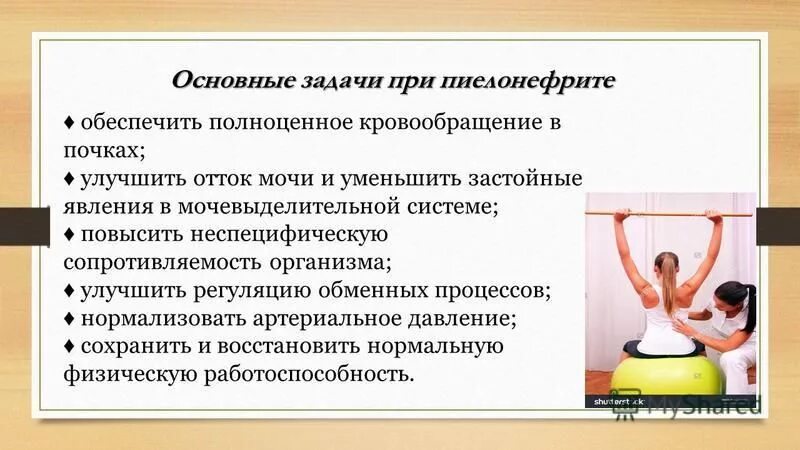 Основные задачи при пиелонефрите

♦ обеспечить полноценное кровообращение в почках;
♦ улучшить отток мочи и уменьшить застойные явления в мочевыделительной системе;
♦ повысить неспецифическую сопротивляемость организма;
♦ улучшить регуляцию обменных процессов;
♦ нормализовать артериальное давление;
♦ сохранить и восстановить нормальную физическую работоспособность.

shutterstock

MyShared